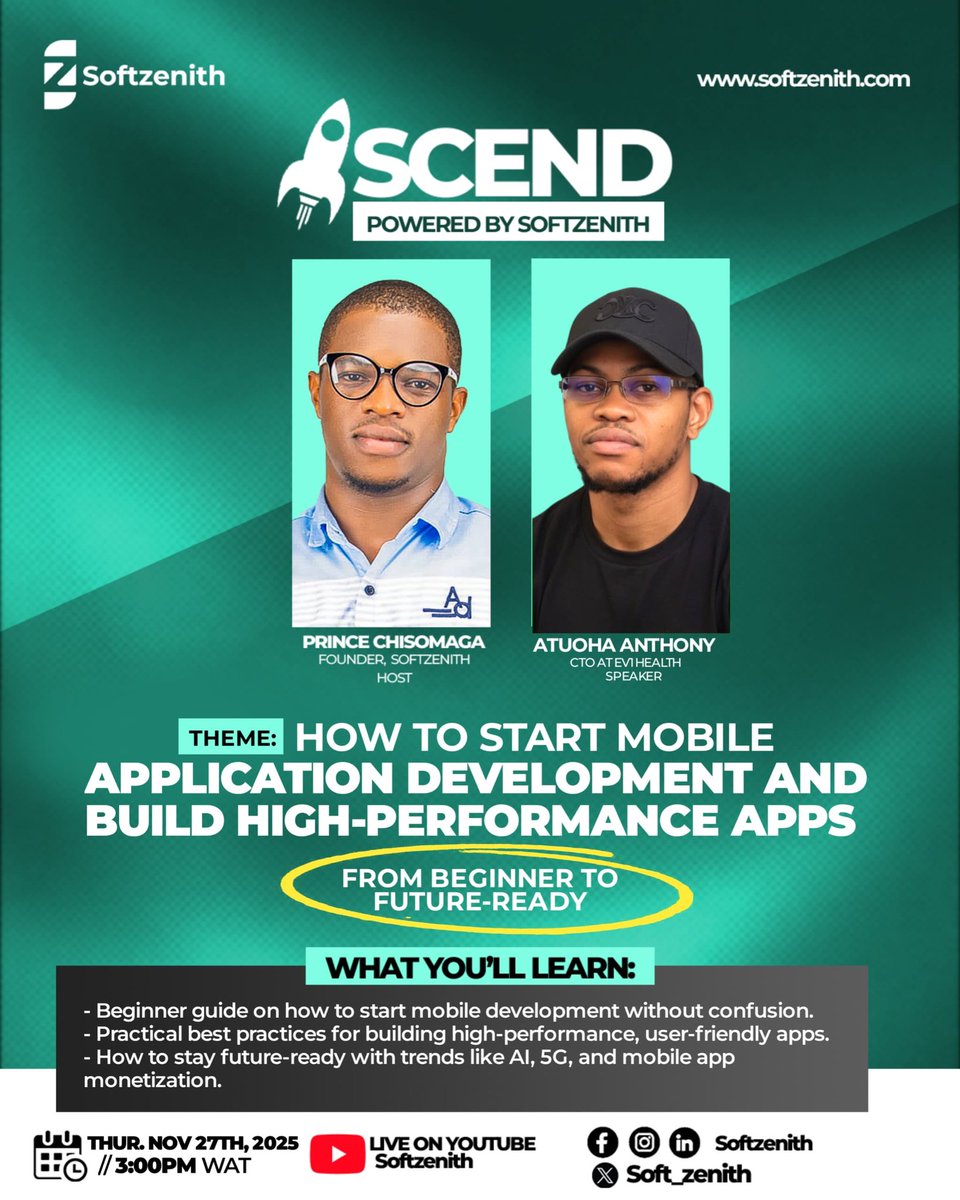 Softzenith

www.softzenith.com

SCEND
POWERED BY SOFTZENITH

PRINCE CHISOMAGA
FOUNDER, SOFTZENITH
HOST

ATUOHA ANTHONY
CTO AT EVI HEALTH
SPEAKER

THEME: HOW TO START MOBILE APPLICATION DEVELOPMENT AND BUILD HIGH-PERFORMANCE APPS

FROM BEGINNER TO FUTURE-READY

WHAT YOU'LL LEARN:

- Beginner guide on how to start mobile development without confusion.
- Practical best practices for building high-performance, user-friendly apps.
- How to stay future-ready with trends like AI, 5G, and mobile app monetization.

THUR. NOV 27TH, 2025
// 3:00PM WAT

LIVE ON YOUTUBE
Softzenith

Softzenith
Soft_zenith